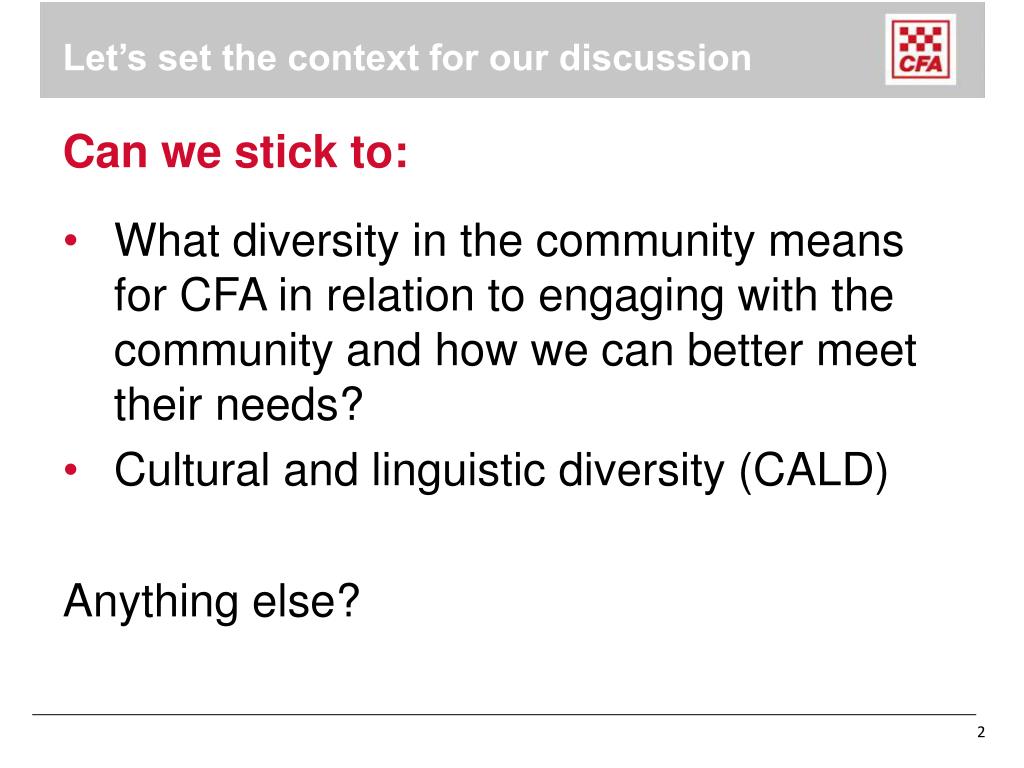 Let’s set the context for our discussion

CFA

Can we stick to:

• What diversity in the community means for CFA in relation to engaging with the community and how we can better meet their needs?
• Cultural and linguistic diversity (CALD)

Anything else?

2